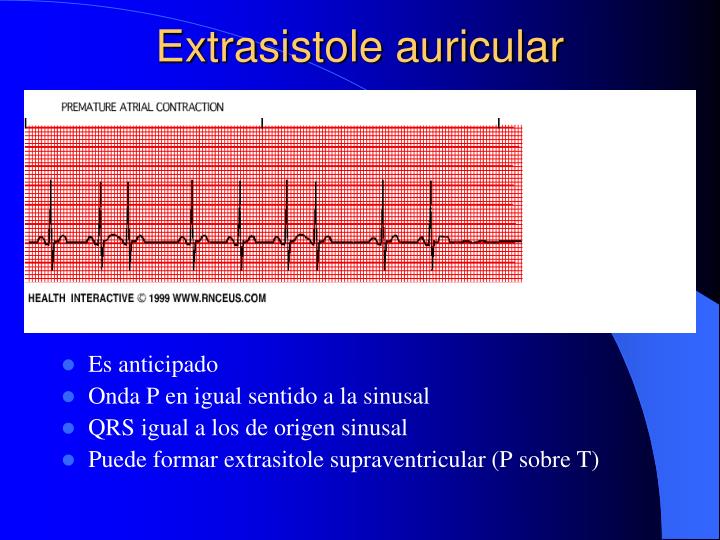 Extrasistole auricular

PREMATURE ATRIAL CONTRACTION

HEALTH INTERACTIVE © 1999 WWW.RNCEUS.COM

- Es anticipado
- Onda P en igual sentido a la sinusal
- QRS igual a los de origen sinusal
- Puede formar extrasitole supraventricular (P sobre T)